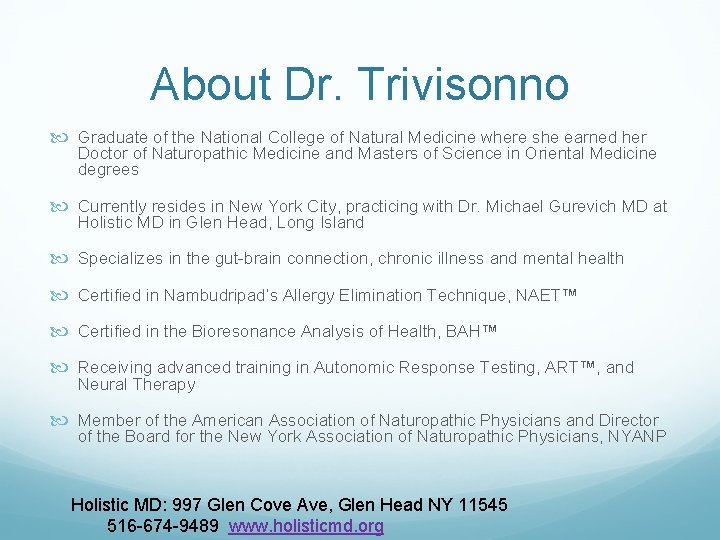 About Dr. Trivisonno

Graduate of the National College of Natural Medicine where she earned her Doctor of Naturopathic Medicine and Masters of Science in Oriental Medicine degrees

Currently resides in New York City, practicing with Dr. Michael Gurevich MD at Holistic MD in Glen Head, Long Island

Specializes in the gut-brain connection, chronic illness and mental health

Certified in Nambudripad's Allergy Elimination Technique, NAET™

Certified in the Bioresonance Analysis of Health, BAH™

Receiving advanced training in Autonomic Response Testing, ART™, and Neural Therapy

Member of the American Association of Naturopathic Physicians and Director of the Board for the New York Association of Naturopathic Physicians, NYANP

Holistic MD: 997 Glen Cove Ave, Glen Head NY 11545
516-674-9489 www.holisticmd.org